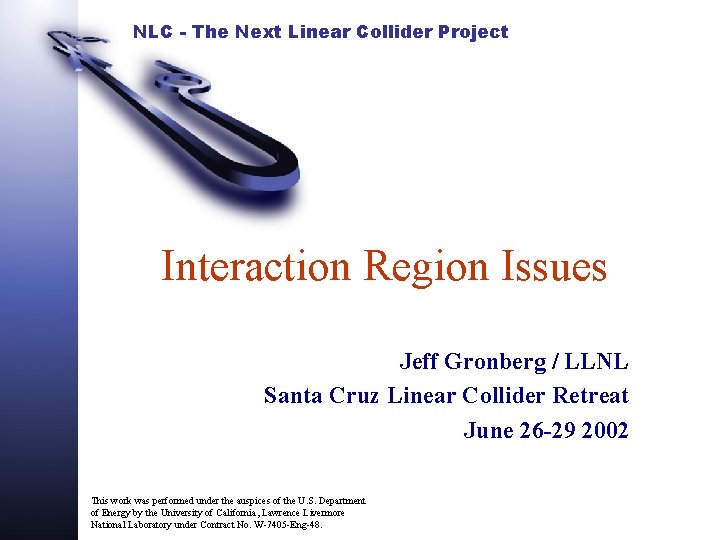 NLC - The Next Linear Collider Project

Interaction Region Issues

Jeff Gronberg / LLNL
Santa Cruz Linear Collider Retreat
June 26-29 2002

This work was performed under the auspices of the U.S. Department of Energy by the University of California, Lawrence Livermore National Laboratory under Contract No. W-7405-Eng-48.